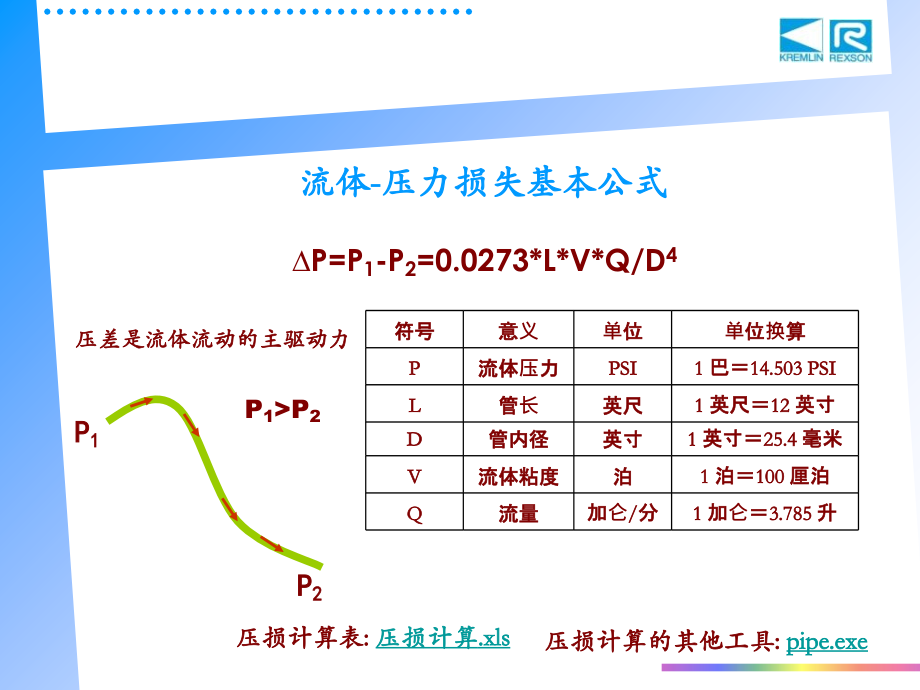 KREMLIN REXSON

流体-压力损失基本公式

$\Delta P=P_1-P_2=0.0273*L*V*Q/D^4$

压差是流体流动的主驱动力

$P_1>P_2$

$P_1$

$P_2$

| 符号 | 意义 | 单位 | 单位换算 |
|---|---|---|---|
| P | 流体压力 | PSI | 1 巴＝14.503 PSI |
| L | 管长 | 英尺 | 1 英尺＝12 英寸 |
| D | 管内径 | 英寸 | 1 英寸＝25.4 毫米 |
| V | 流体粘度 | 泊 | 1 泊＝100 厘泊 |
| Q | 流量 | 加仑/分 | 1 加仑＝3.785 升 |

压损计算表: 压损计算.xls

压损计算的其他工具: pipe.exe